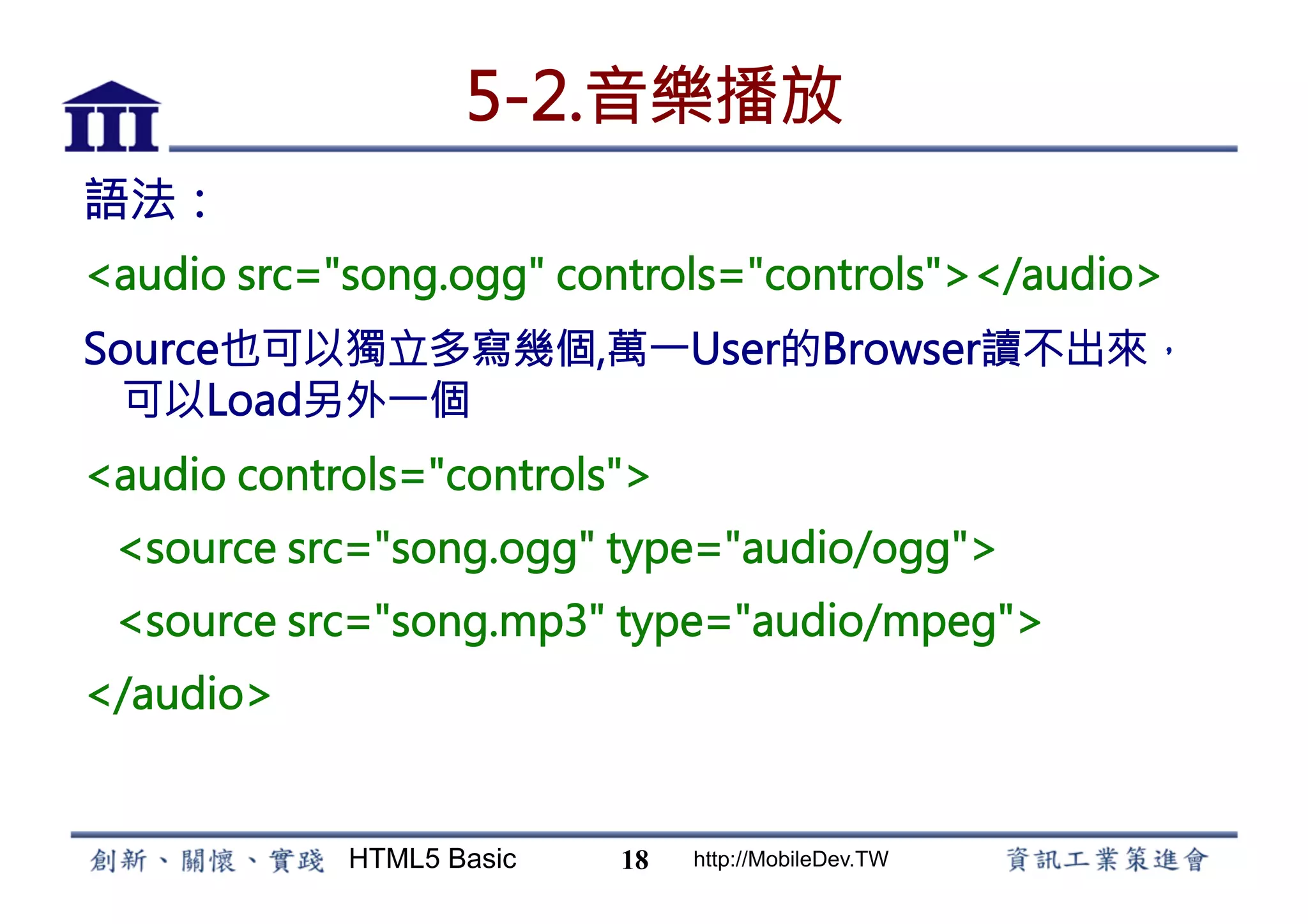 III

5-2.音樂播放

語法：

<audio src="song.ogg" controls="controls"></audio>

Source也可以獨立多寫幾個,萬一User的Browser讀不出來，可以Load另外一個

<audio controls="controls">

<source src="song.ogg" type="audio/ogg">

<source src="song.mp3" type="audio/mpeg">

</audio>

創新、關懷、實踐 HTML5 Basic 18 http://MobileDev.TW 資訊工業策進會